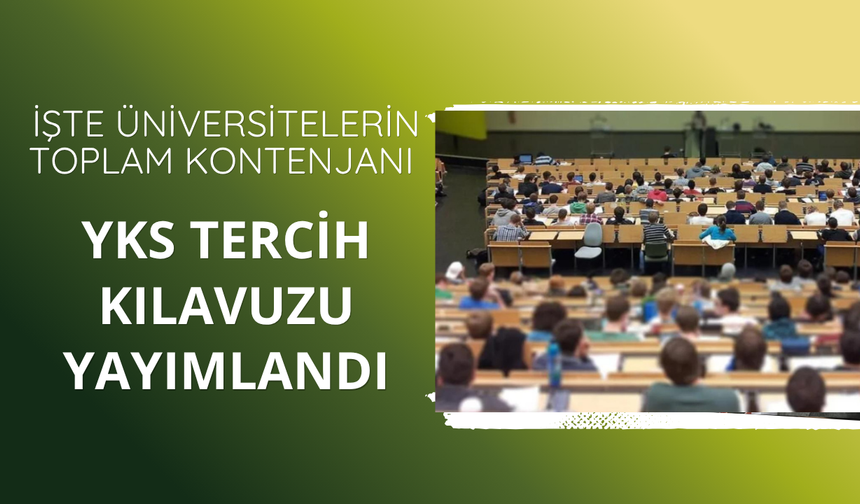 İŞTE ÜNİVERSİTELERİN TOPLAM KONTENJANI

YKS TERCİH KILAVUZU YAYIMLANDI